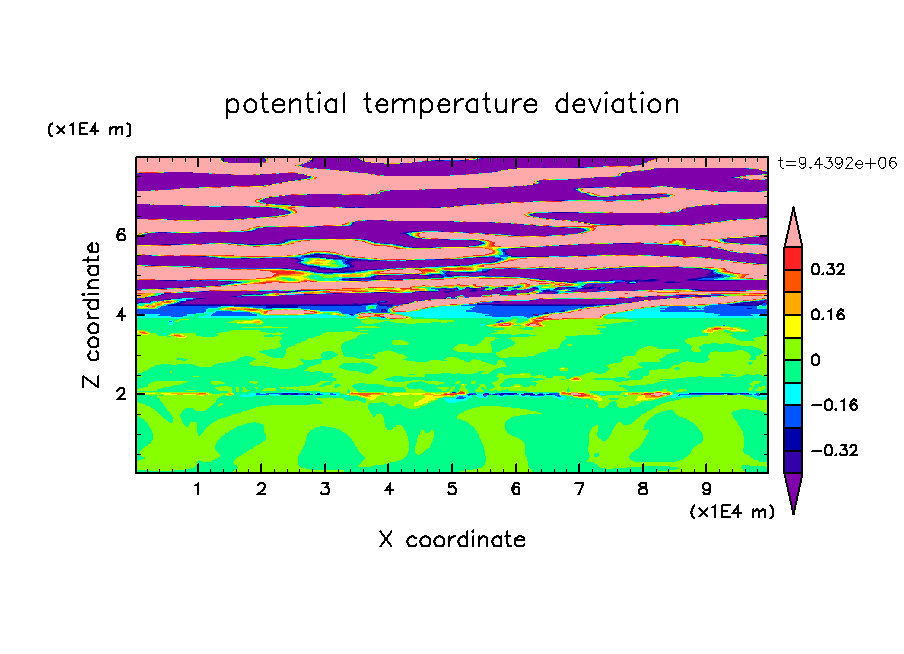 potential temperature deviation

(x1E4 m)

t=9.4392e+06

Z coordinate

6
4
2

0.32
0.16
0
−0.16
−0.32

1 2 3 4 5 6 7 8 9

(x1E4 m)

X coordinate